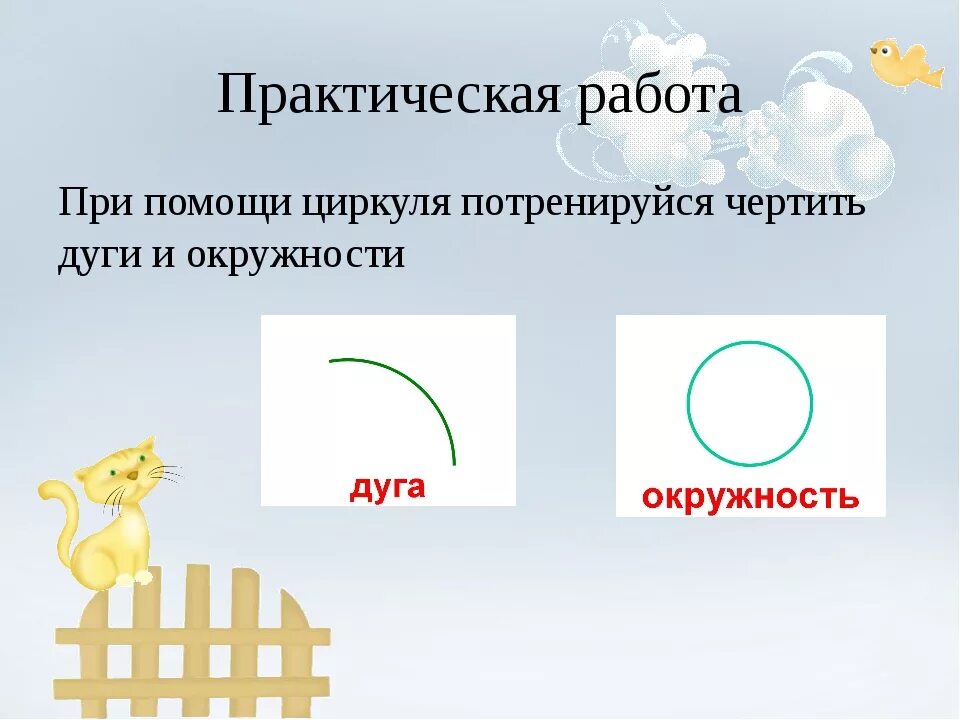 Практическая работа

При помощи циркуля потренируйся чертить дуги и окружности

дуга

окружность